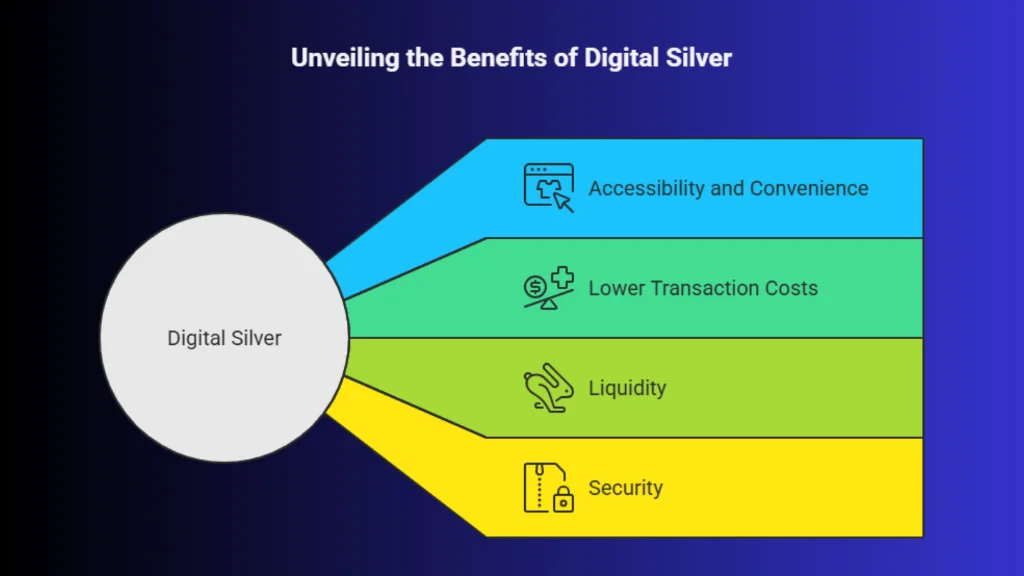 Unveiling the Benefits of Digital Silver

Digital Silver

Accessibility and Convenience

Lower Transaction Costs

Liquidity

Security